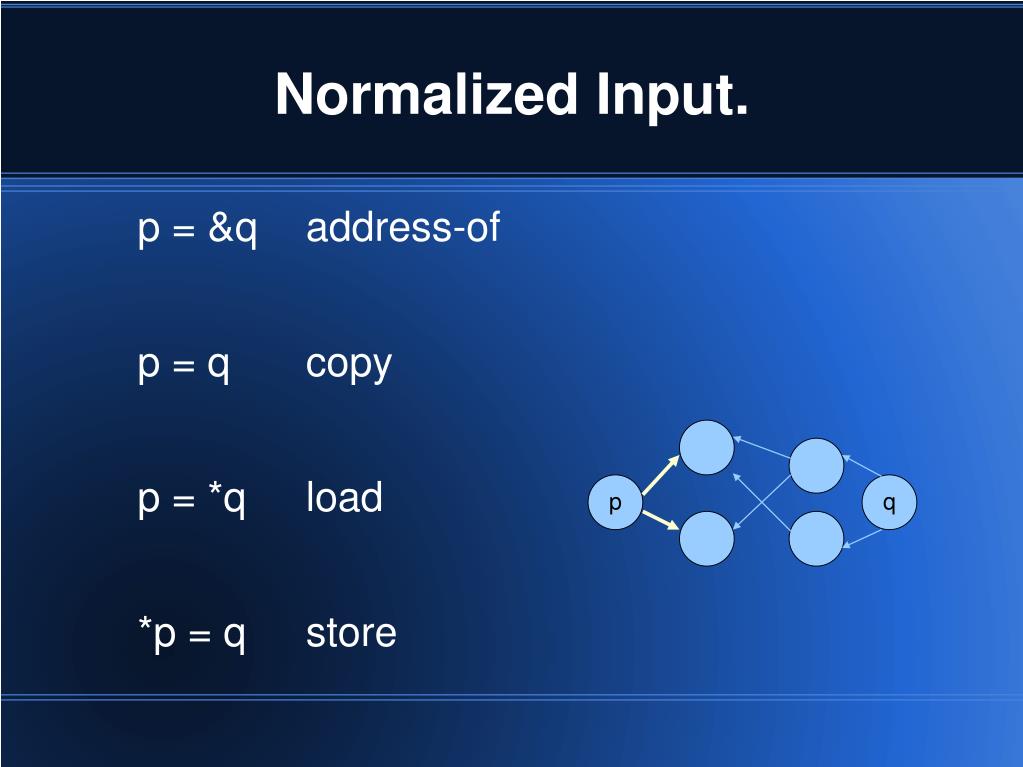 Normalized Input.

p = &q address-of

p = q copy

p = *q load

*p = q store

p

q